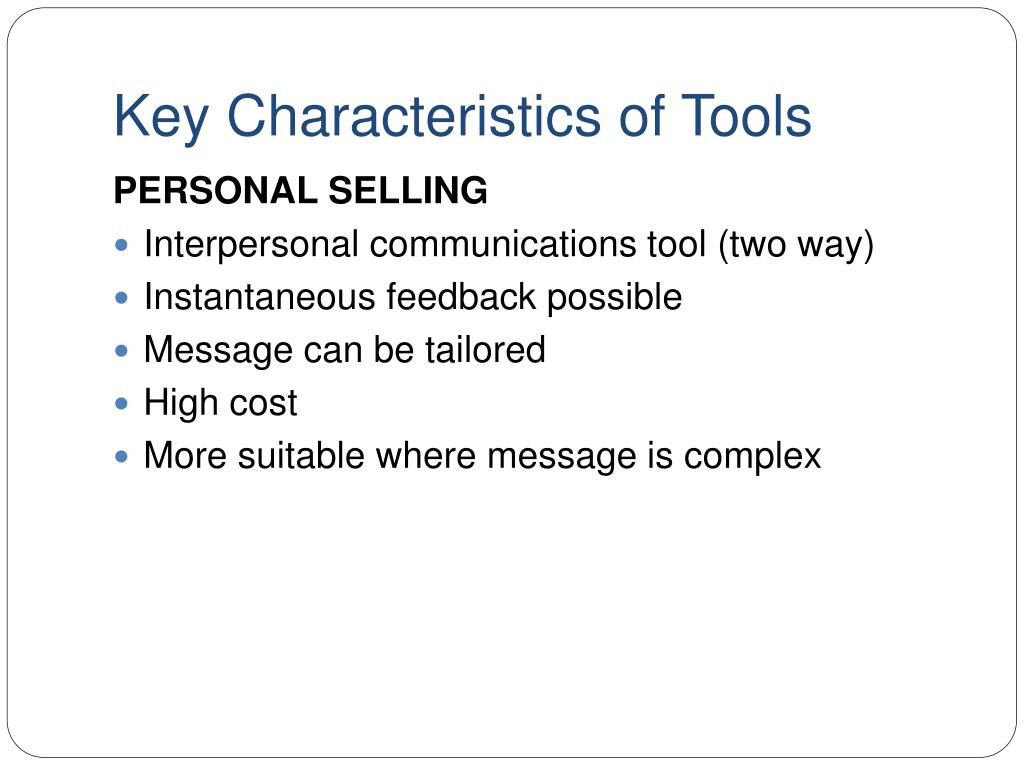 Key Characteristics of Tools

PERSONAL SELLING

- Interpersonal communications tool (two way)
- Instantaneous feedback possible
- Message can be tailored
- High cost
- More suitable where message is complex